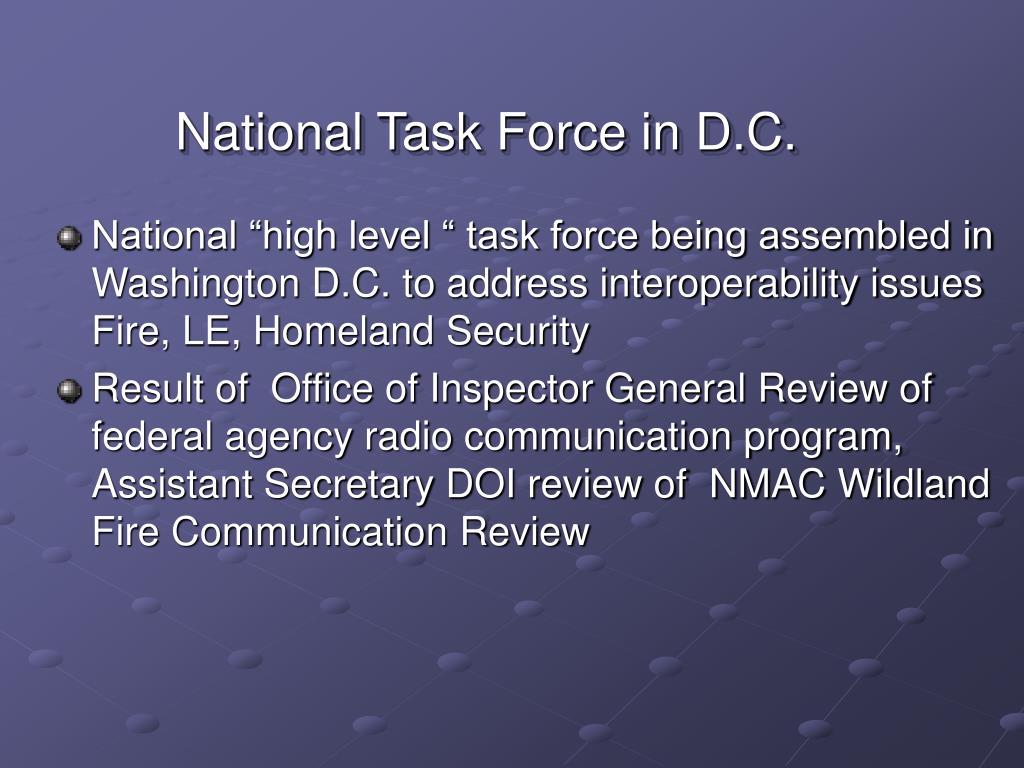 National Task Force in D.C.

National “high level “ task force being assembled in Washington D.C. to address interoperability issues Fire, LE, Homeland Security

Result of  Office of Inspector General Review of federal agency radio communication program, Assistant Secretary DOI review of  NMAC Wildland Fire Communication Review